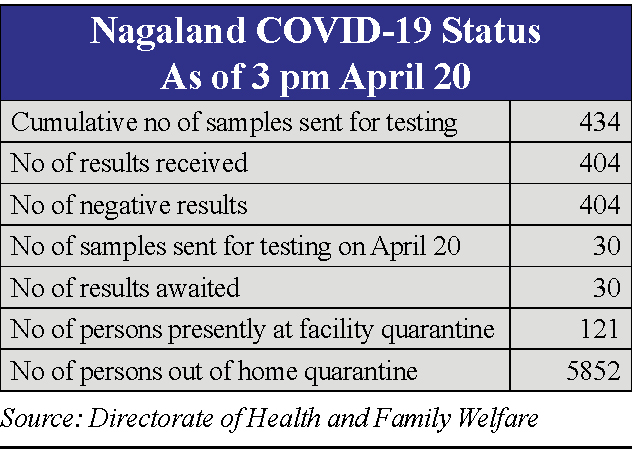 Nagaland COVID-19 Status
As of 3 pm April 20

| | |
|---|---|
| Cumulative no of samples sent for testing | 434 |
| No of results received | 404 |
| No of negative results | 404 |
| No of samples sent for testing on April 20 | 30 |
| No of results awaited | 30 |
| No of persons presently at facility quarantine | 121 |
| No of persons out of home quarantine | 5852 |

Source: Directorate of Health and Family Welfare